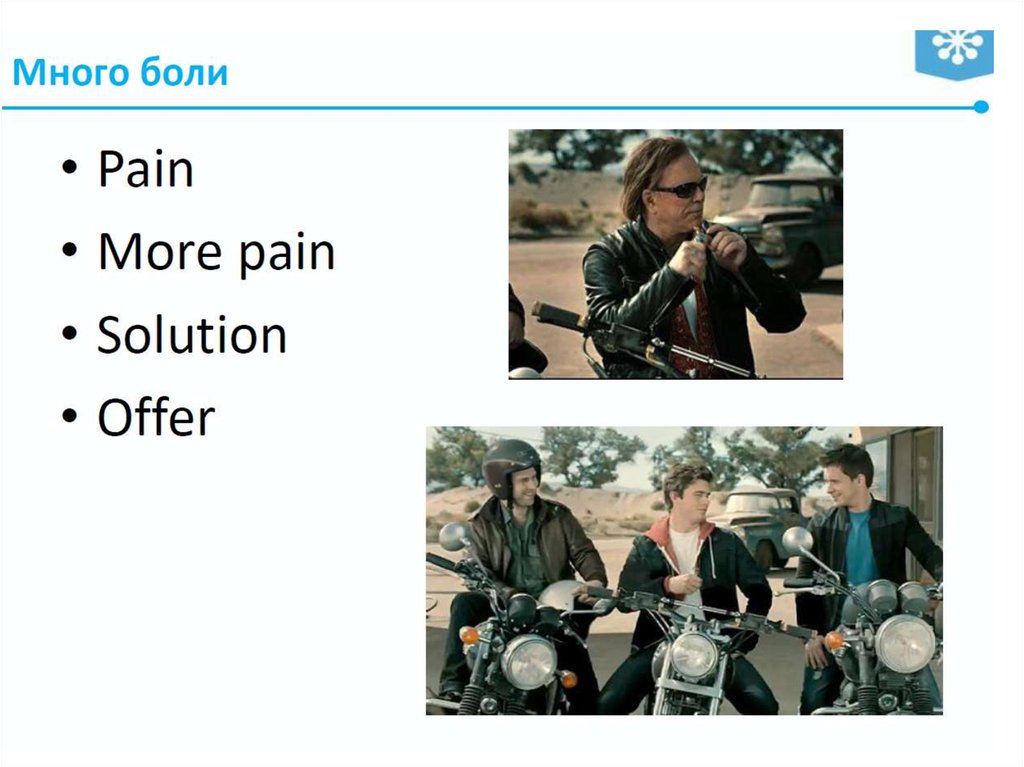 Много боли

• Pain
• More pain
• Solution
• Offer